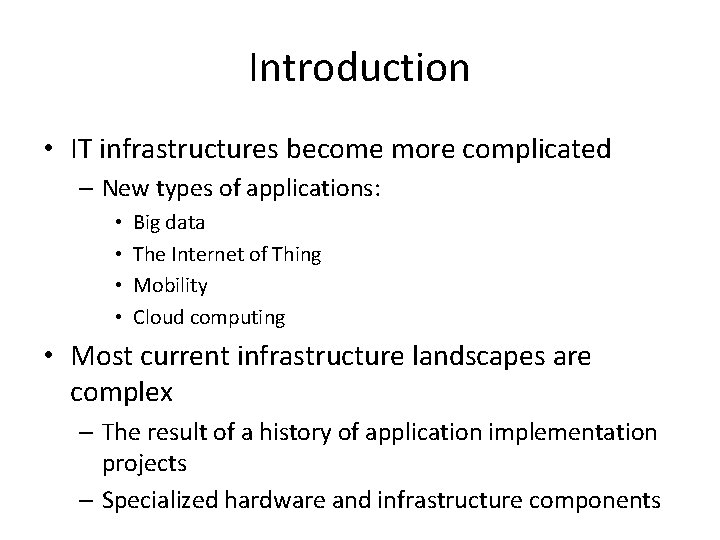 Introduction

• IT infrastructures become more complicated
  – New types of applications:
    • Big data
    • The Internet of Thing
    • Mobility
    • Cloud computing
• Most current infrastructure landscapes are complex
  – The result of a history of application implementation projects
  – Specialized hardware and infrastructure components